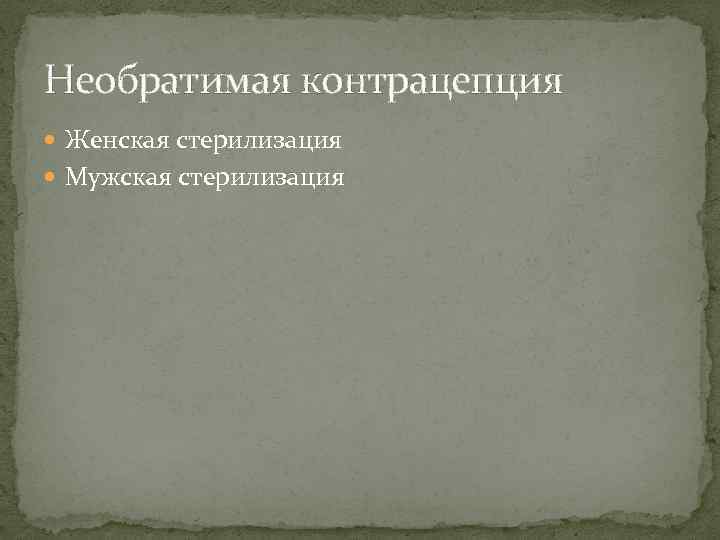 Необратимая контрацепция

Женская стерилизация

Мужская стерилизация